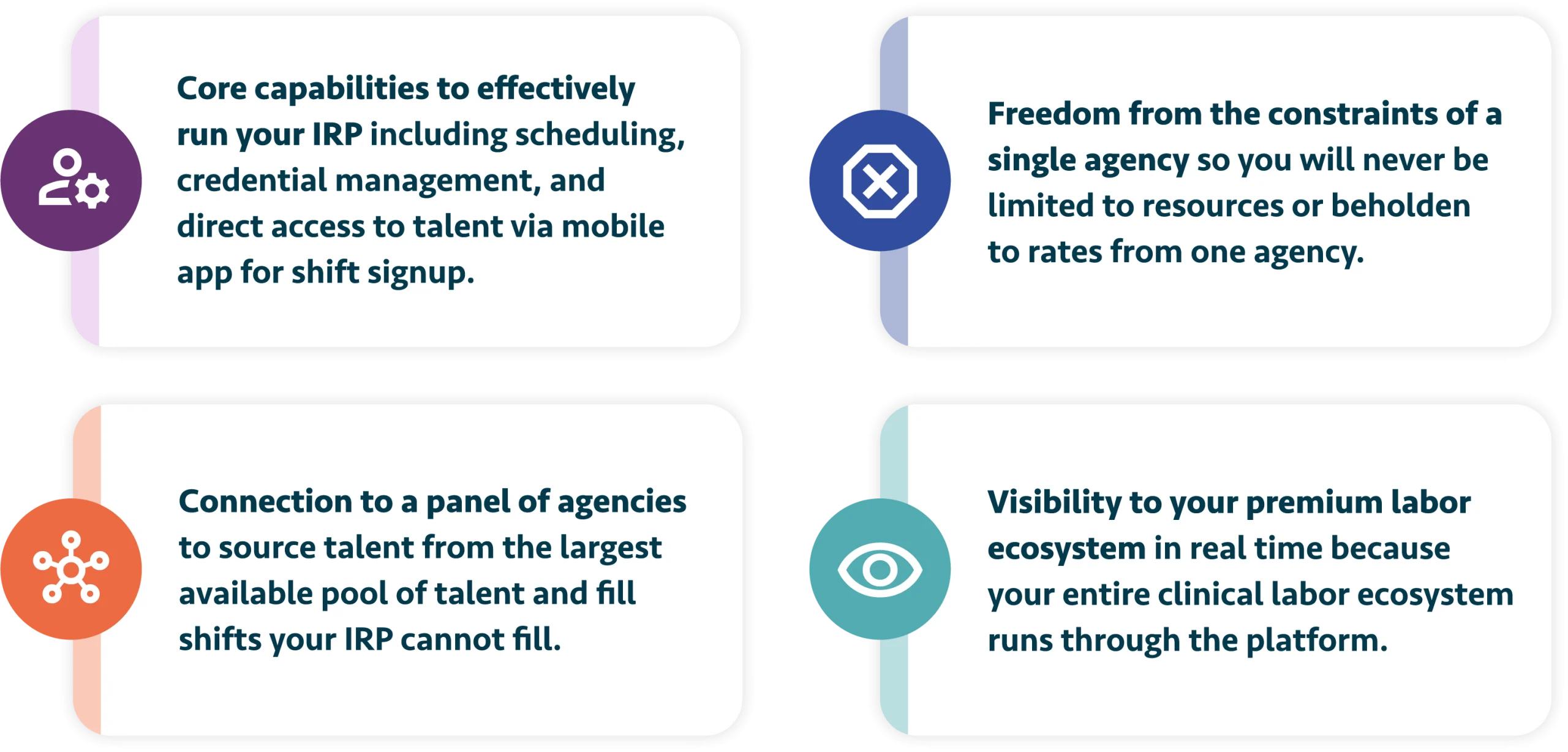 Core capabilities to effectively run your IRP including scheduling, credential management, and direct access to talent via mobile app for shift signup.

Freedom from the constraints of a single agency so you will never be limited to resources or beholden to rates from one agency.

Connection to a panel of agencies to source talent from the largest available pool of talent and fill shifts your IRP cannot fill.

Visibility to your premium labor ecosystem in real time because your entire clinical labor ecosystem runs through the platform.